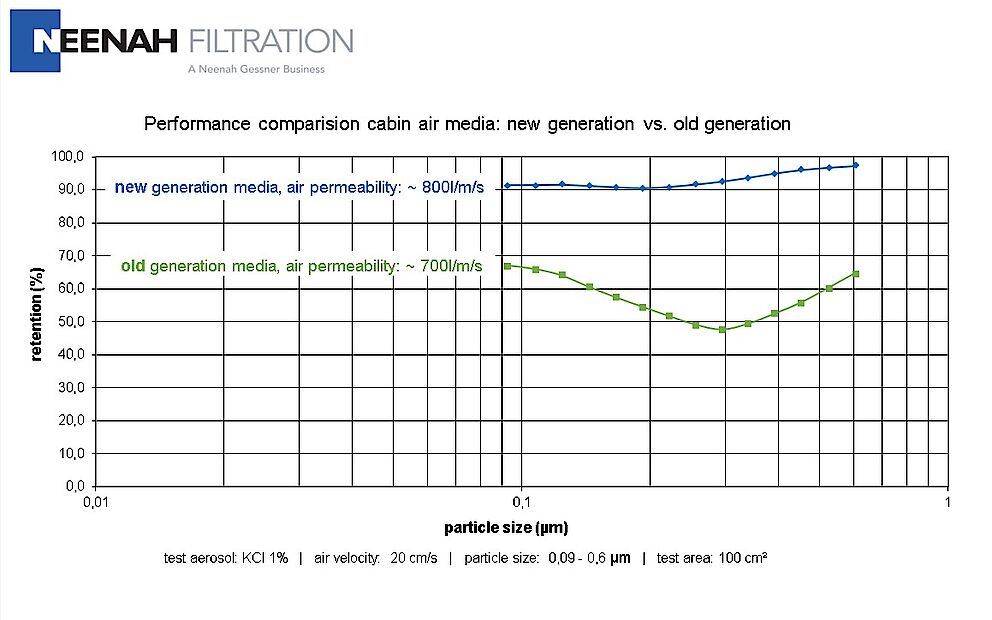 NEENAH FILTRATION
A Neenah Gessner Business

Performance comparision cabin air media: new generation vs. old generation

new generation media, air permeability: ~ 800l/m/s

old generation media, air permeability: ~ 700l/m/s

retention (%)

100,0
90,0
80,0
70,0
60,0
50,0
40,0
30,0
20,0
10,0
0,0

0,01
0,1
1

particle size (µm)

test aerosol: KCl 1% | air velocity: 20 cm/s | particle size: 0,09 - 0,6 µm | test area: 100 cm²